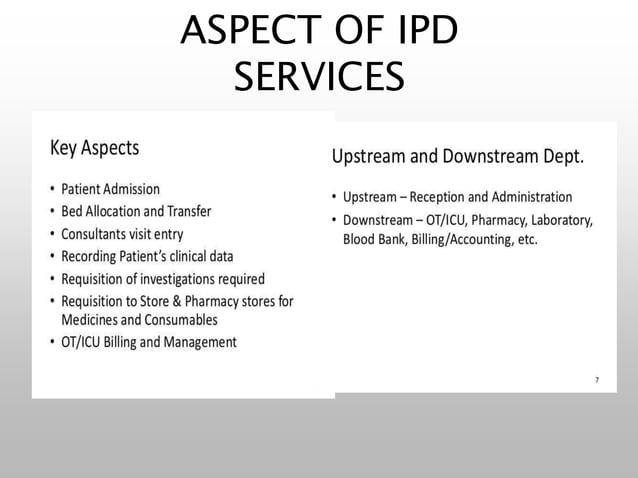 ASPECT OF IPD SERVICES

Key Aspects

• Patient Admission
• Bed Allocation and Transfer
• Consultants visit entry
• Recording Patient's clinical data
• Requisition of investigations required
• Requisition to Store & Pharmacy stores for Medicines and Consumables
• OT/ICU Billing and Management

Upstream and Downstream Dept.

• Upstream – Reception and Administration
• Downstream – OT/ICU, Pharmacy, Laboratory, Blood Bank, Billing/Accounting, etc.

7